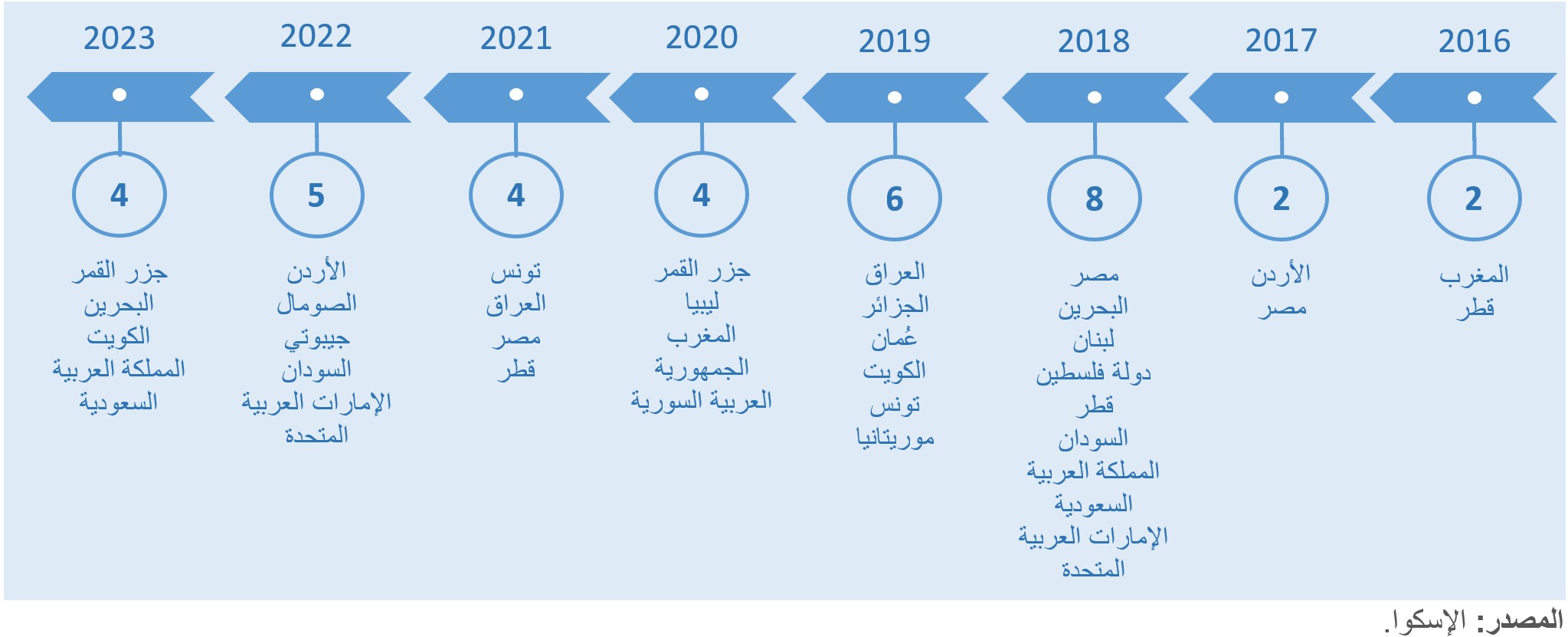 2016
2
المغرب
قطر

2017
2
الأردن
مصر

2018
8
مصر
البحرين
لبنان
دولة فلسطين
قطر
السودان
المملكة العربية السعودية
الإمارات العربية المتحدة

2019
6
العراق
الجزائر
عُمان
الكويت
تونس
موريتانيا

2020
4
جزر القمر
ليبيا
المغرب
الجمهورية العربية السورية

2021
4
تونس
العراق
مصر
قطر

2022
5
الأردن
الصومال
جيبوتي
السودان
الإمارات العربية المتحدة

2023
4
جزر القمر
البحرين
الكويت
المملكة العربية السعودية

المصدر: الإسكوا.